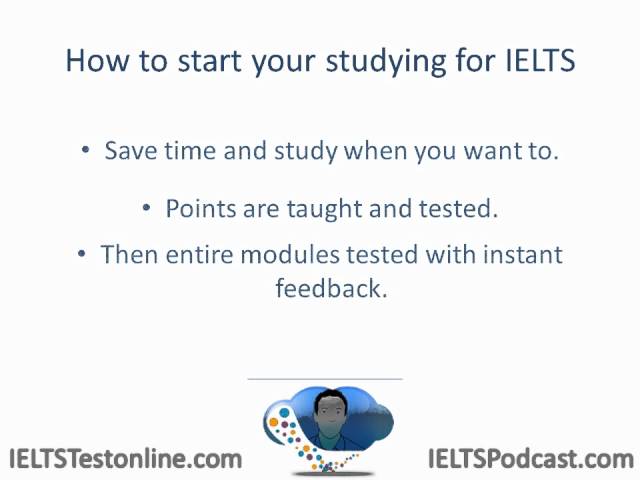 How to start your studying for IELTS

• Save time and study when you want to.

• Points are taught and tested.

• Then entire modules tested with instant feedback.

IELTSTestonline.com

IELTSPodcast.com